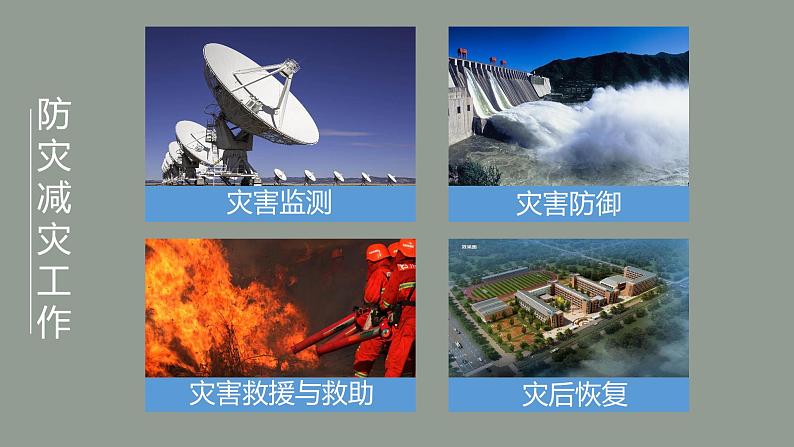 防灾减灾工作

灾害监测

灾害防御

灾害救援与救助

灾后恢复